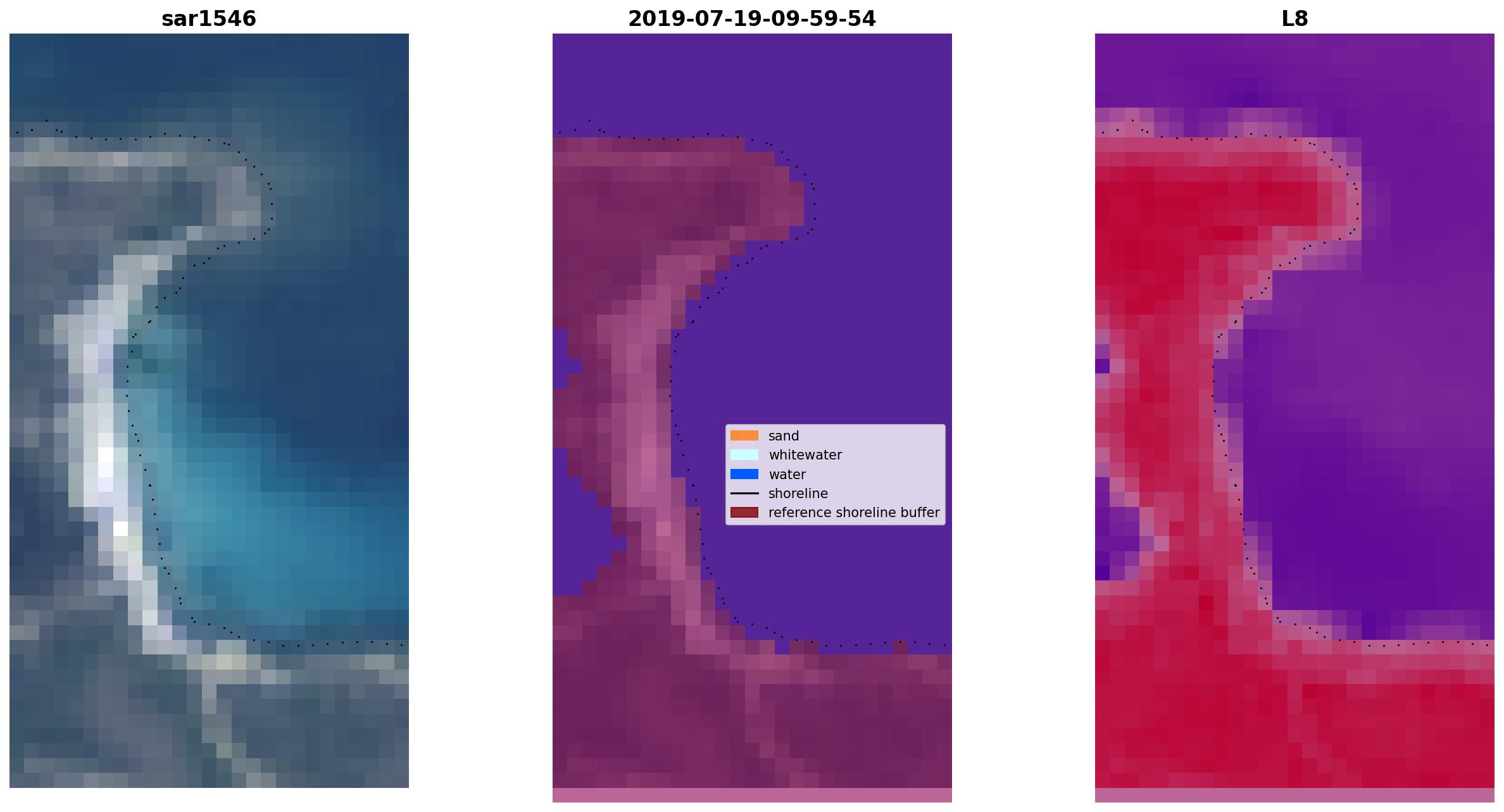 sar1546

2019-07-19-09-59-54

L8

sand
whitewater
water
shoreline
reference shoreline buffer